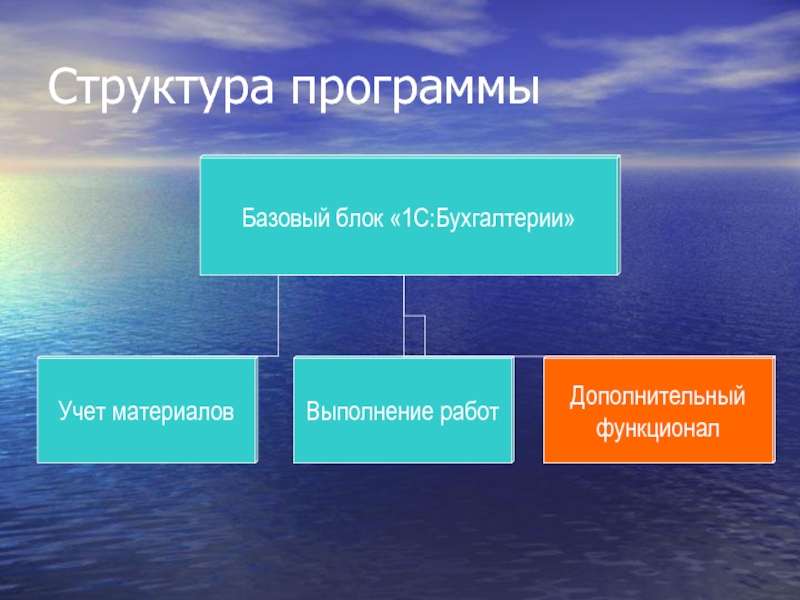 Структура программы

Базовый блок «1С:Бухгалтерии»

Учет материалов

Выполнение работ

Дополнительный функционал